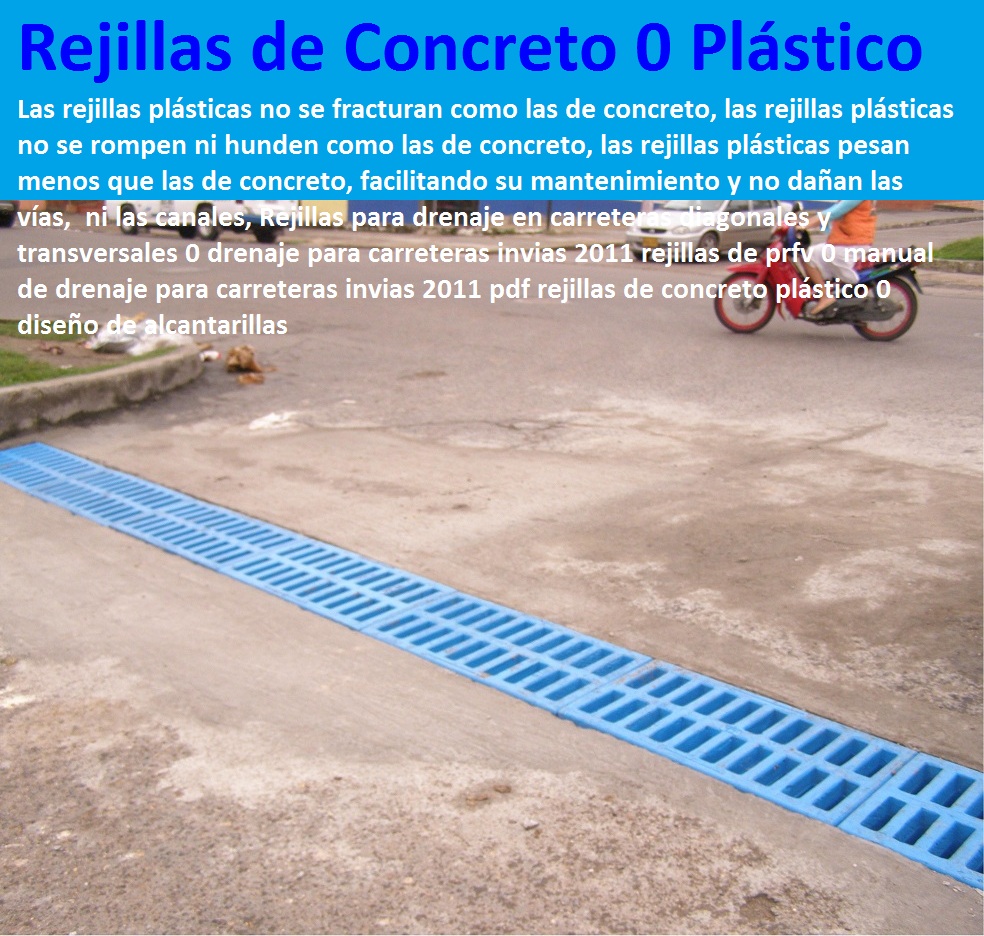 Rejillas de Concreto 0 Plástico

Las rejillas plásticas no se fracturan como las de concreto, las rejillas plásticas no se rompen ni hunden como las de concreto, las rejillas plásticas pesan menos que las de concreto, facilitando su mantenimiento y no dañan las vías, ni las canales, Rejillas para drenaje en carreteras diagonales y transversales 0 drenaje para carreteras invias 2011 rejillas de prfv 0 manual de drenaje para carreteras invias 2011 pdf rejillas de concreto plástico 0 diseño de alcantarillas